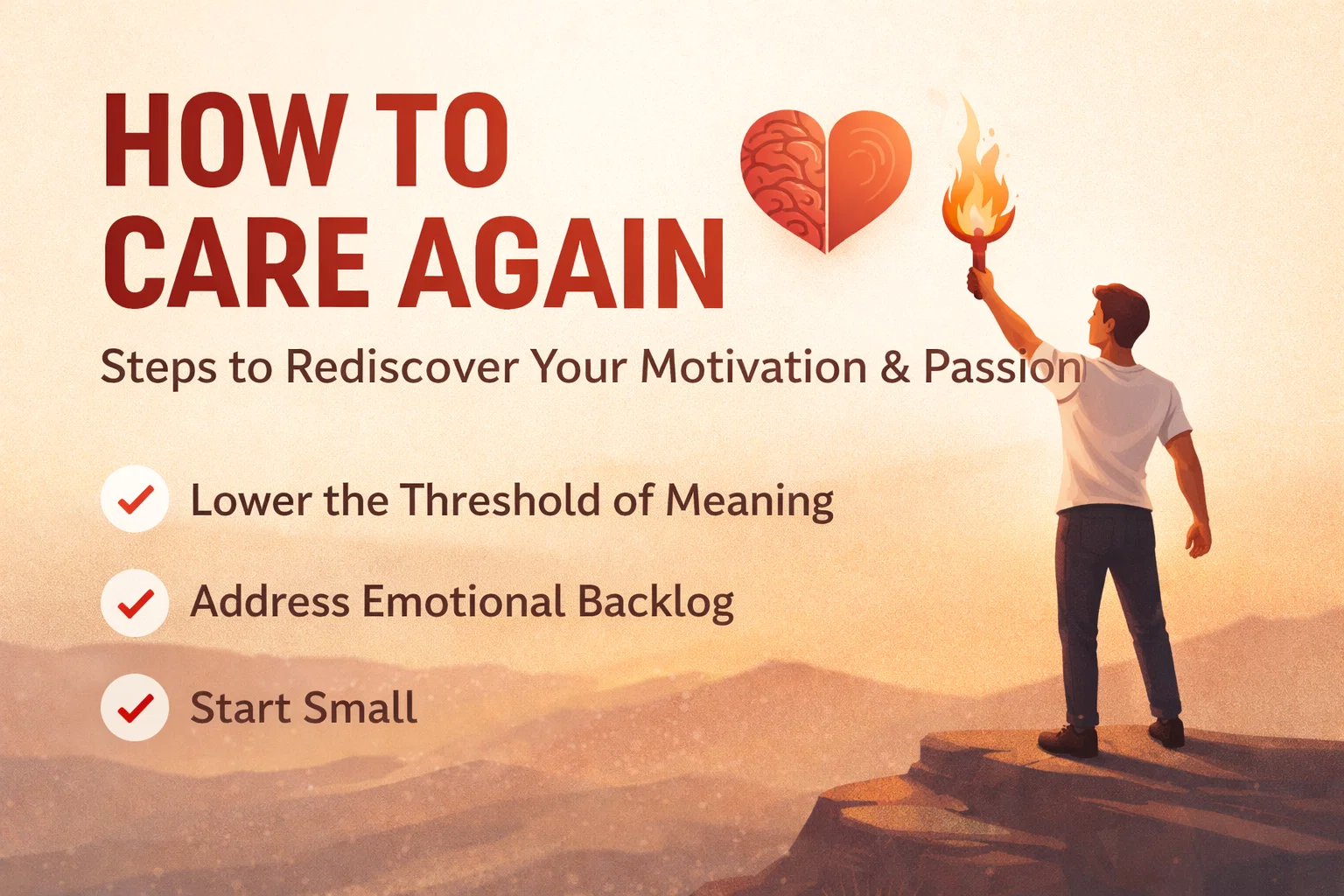 HOW TO
CARE AGAIN

Steps to Rediscover Your Motivation & Passion

Lower the Threshold of Meaning

Address Emotional Backlog

Start Small